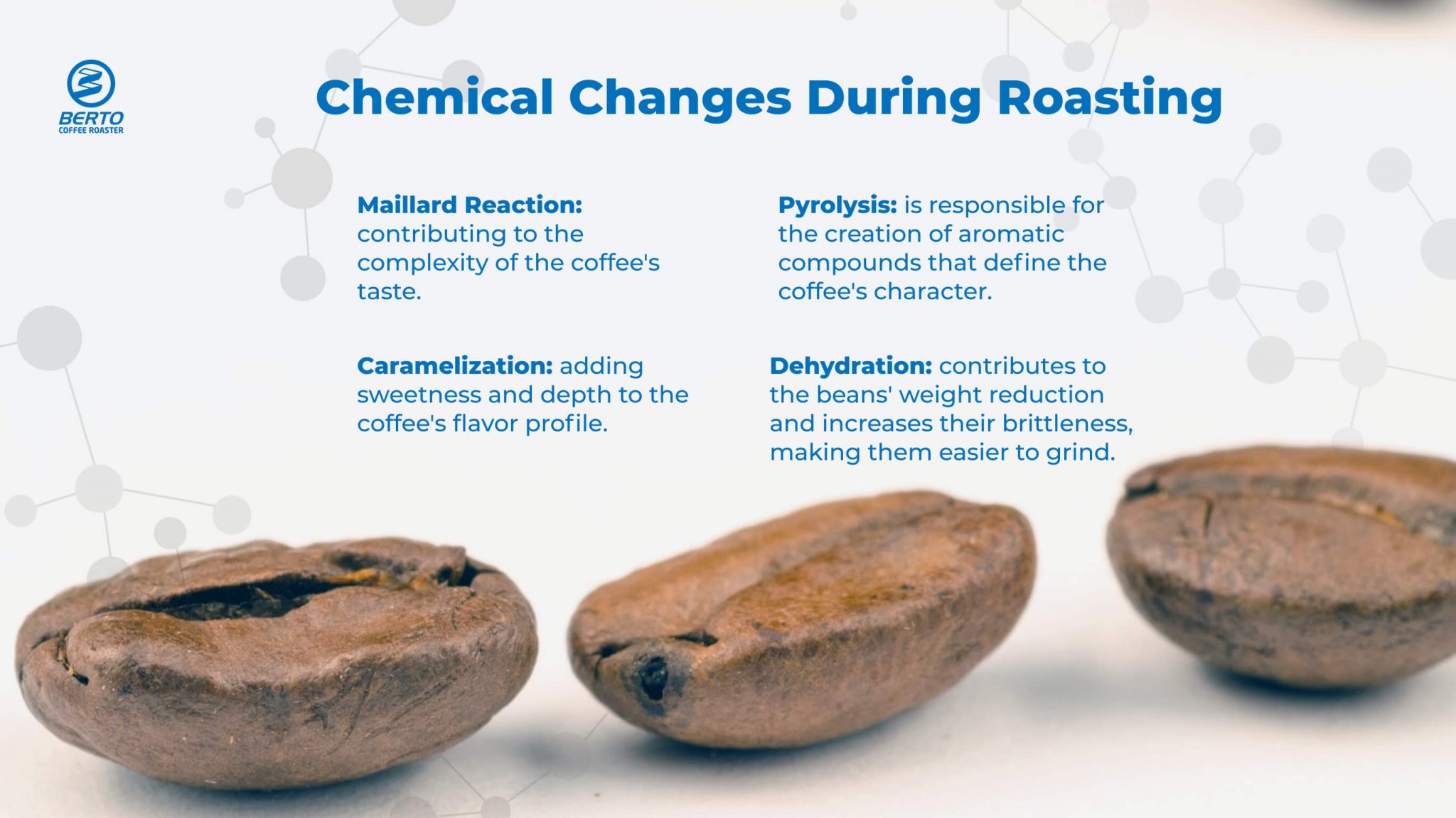 BERTO
COFFEE ROASTER

Chemical Changes During Roasting

Maillard Reaction: contributing to the complexity of the coffee's taste.

Caramelization: adding sweetness and depth to the coffee's flavor profile.

Pyrolysis: is responsible for the creation of aromatic compounds that define the coffee's character.

Dehydration: contributes to the beans' weight reduction and increases their brittleness, making them easier to grind.